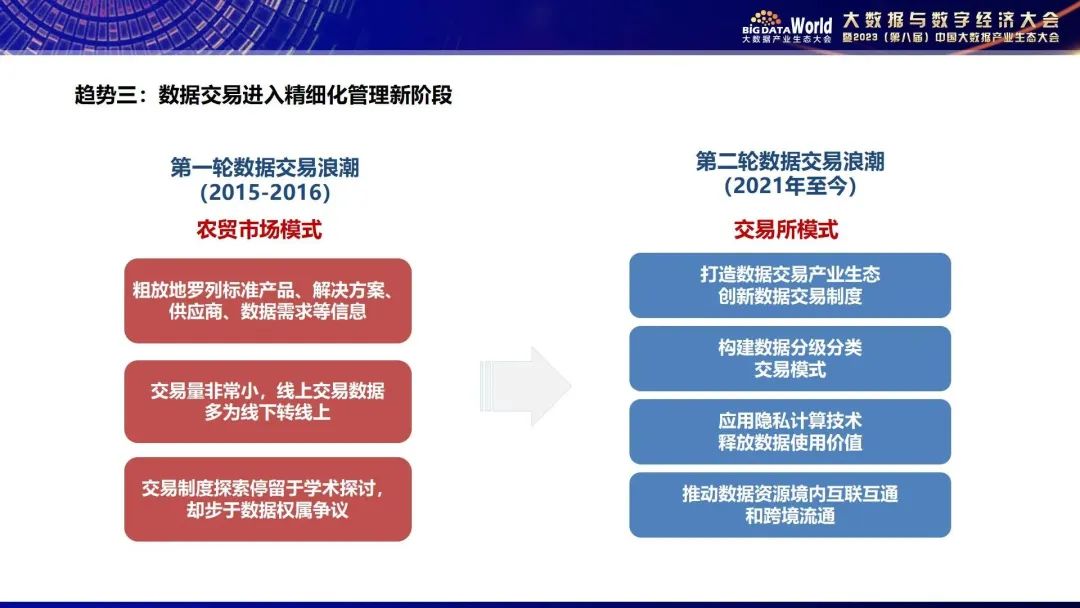 BIG DATA World
大数据产业生态大会

大数据与数字经济大会
暨2023（第八届）中国大数据产业生态大会

趋势三：数据交易进入精细化管理新阶段

第一轮数据交易浪潮
(2015-2016)
农贸市场模式

粗放地罗列标准产品、解决方案、供应商、数据需求等信息

交易量非常小，线上交易数据多为线下转线上

交易制度探索停留于学术探讨，却步于数据权属争议

第二轮数据交易浪潮
(2021年至今)
交易所模式

打造数据交易产业生态
创新数据交易制度

构建数据分级分类
交易模式

应用隐私计算技术
释放数据使用价值

推动数据资源境内互联互通
和跨境流通